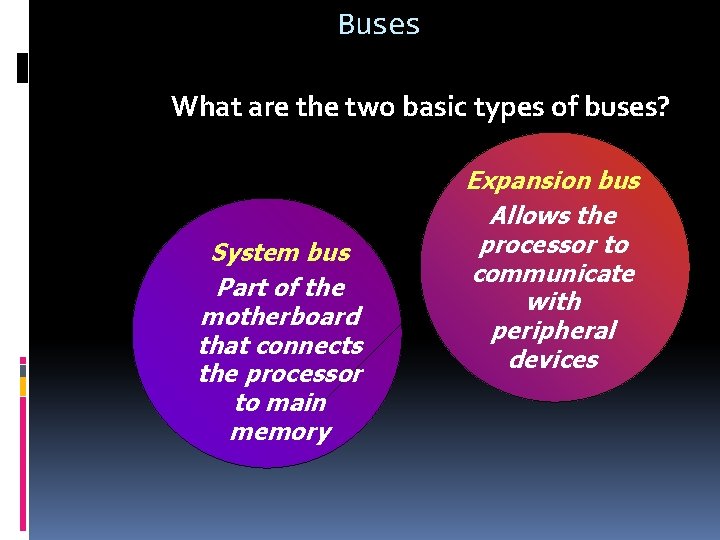 Buses

What are the two basic types of buses?

System bus
Part of the motherboard that connects the processor to main memory

Expansion bus
Allows the processor to communicate with peripheral devices